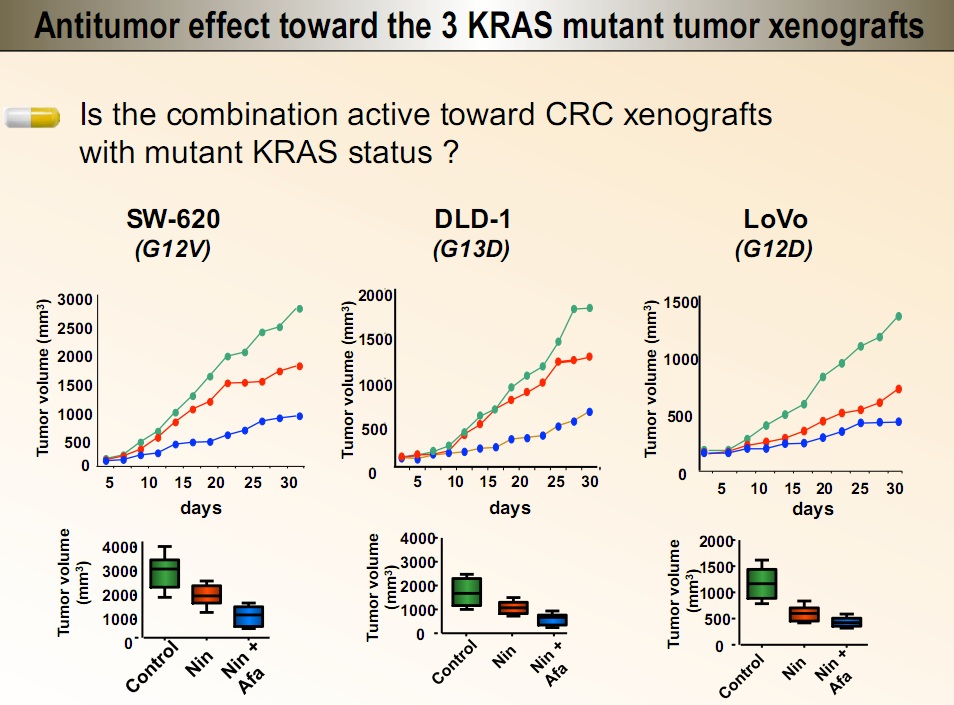 Antitumor effect toward the 3 KRAS mutant tumor xenografts

Is the combination active toward CRC xenografts with mutant KRAS status ?

SW-620
(G12V)

Tumor volume (mm$^3$)
3000
2500
2000
1500
1000
500
0
5 10 15 20 25 30
days

Tumor volume (mm$^3$)
4000
3000
2000
1000
0
Control
Nin
Nin + Afa

DLD-1
(G13D)

Tumor volume (mm$^3$)
2000
1500
1000
500
0
5 10 15 20 25 30
days

Tumor volume (mm$^3$)
4000
3000
2000
1000
0
Control
Nin
Nin + Afa

LoVo
(G12D)

Tumor volume (mm$^3$)
1500
1000
500
0
5 10 15 20 25 30
days

Tumor volume (mm$^3$)
2000
1500
1000
500
0
Control
Nin
Nin + Afa